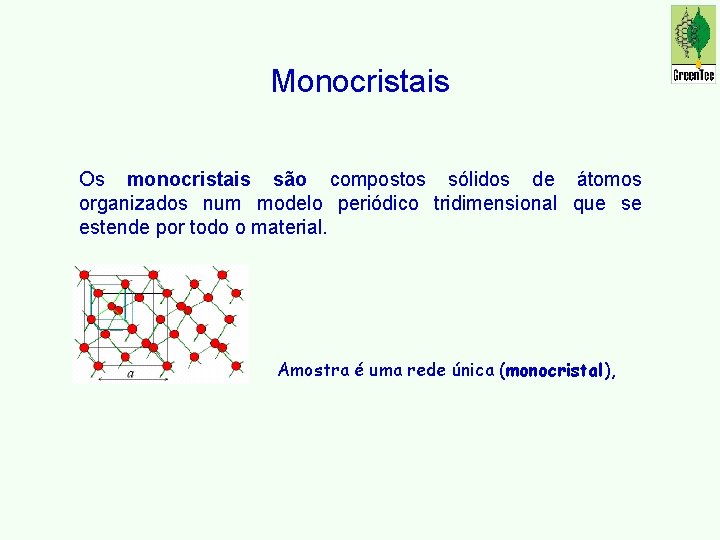 GreenTec

Monocristais

Os monocristais são compostos sólidos de átomos organizados num modelo periódico tridimensional que se estende por todo o material.

$a$

Amostra é uma rede única (monocristal),